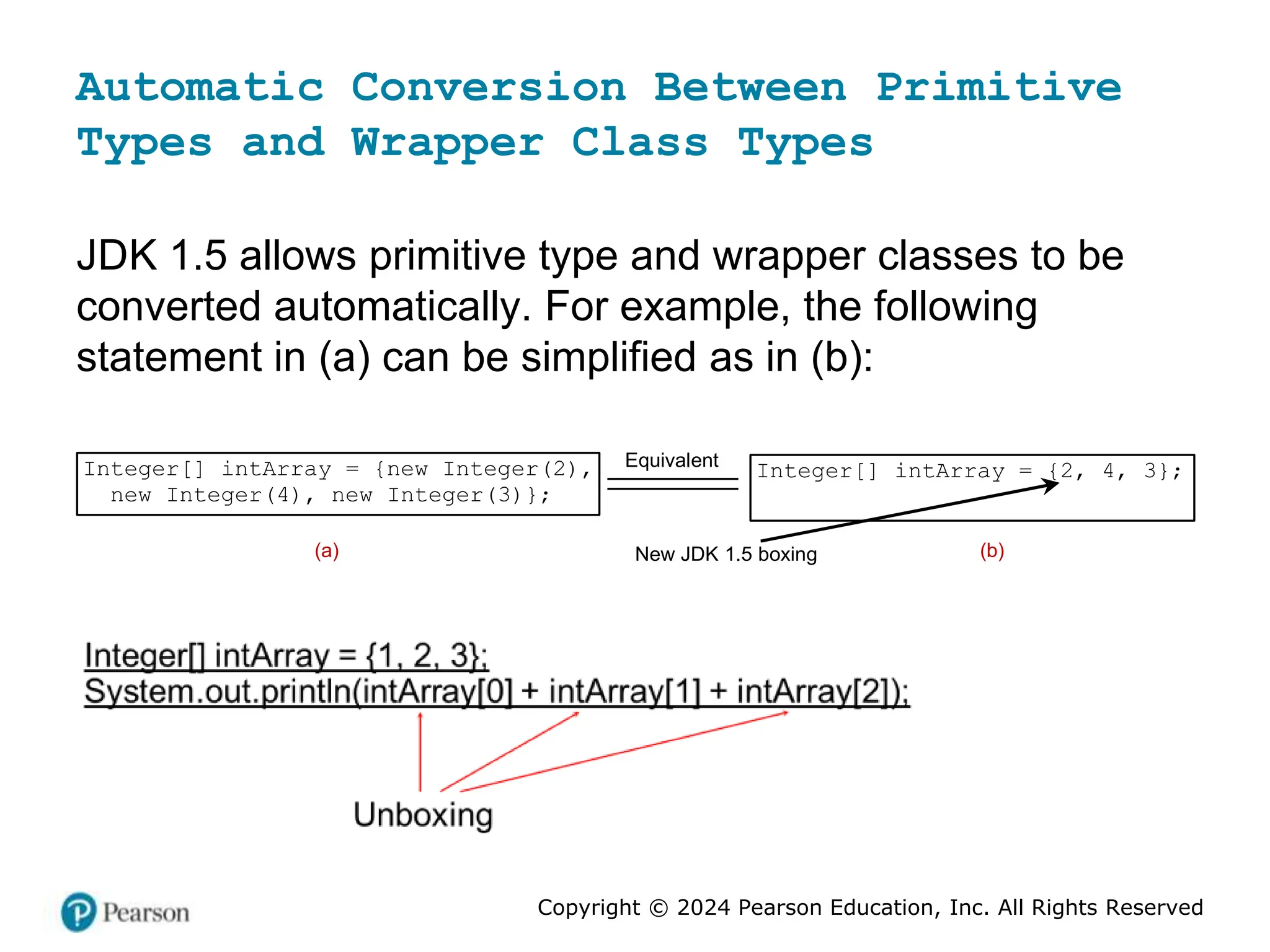 Automatic Conversion Between Primitive Types and Wrapper Class Types

JDK 1.5 allows primitive type and wrapper classes to be converted automatically. For example, the following statement in (a) can be simplified as in (b):

Integer[] intArray = {new Integer(2), new Integer(4), new Integer(3)};

Equivalent

Integer[] intArray = {2, 4, 3};

(a)

New JDK 1.5 boxing

(b)

Integer[] intArray = {1, 2, 3};
System.out.println(intArray[0] + intArray[1] + intArray[2]);

Unboxing

Pearson

Copyright © 2024 Pearson Education, Inc. All Rights Reserved